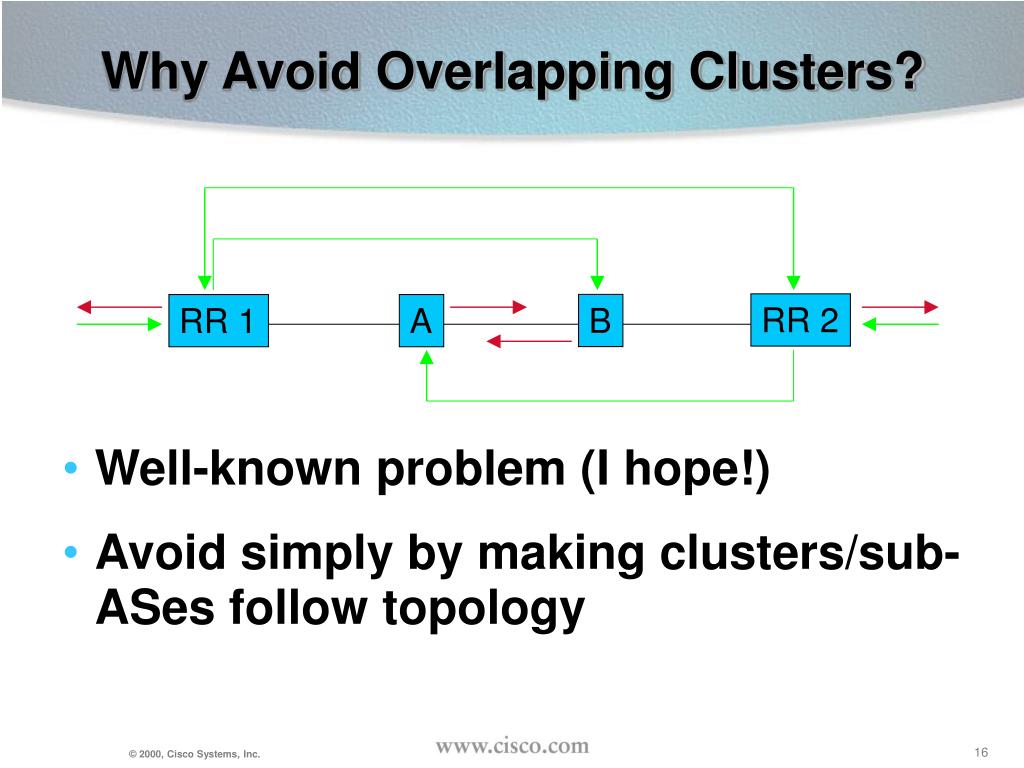 Why Avoid Overlapping Clusters?

RR 1

A

B

RR 2

• Well-known problem (I hope!)

• Avoid simply by making clusters/sub-ASes follow topology

© 2000, Cisco Systems, Inc.

www.cisco.com

16